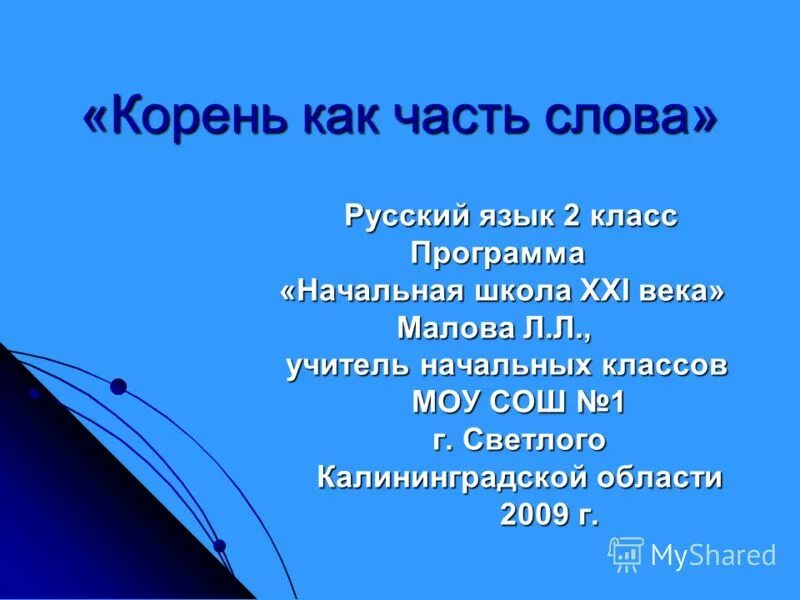 «Корень как часть слова»

Русский язык 2 класс
Программа
«Начальная школа XXI века»
Малова Л.Л.,
учитель начальных классов
МОУ СОШ №1
г. Светлого
Калининградской области
2009 г.

MyShared